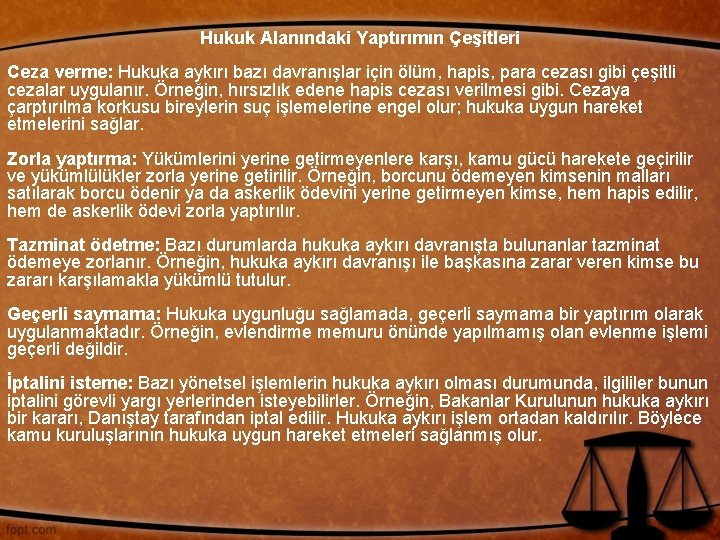 Hukuk Alanındaki Yaptırımın Çeşitleri

Ceza verme: Hukuka aykırı bazı davranışlar için ölüm, hapis, para cezası gibi çeşitli cezalar uygulanır. Örneğin, hırsızlık edene hapis cezası verilmesi gibi. Cezaya çarptırılma korkusu bireylerin suç işlemelerine engel olur; hukuka uygun hareket etmelerini sağlar.

Zorla yaptırma: Yükümlerini yerine getirmeyenlere karşı, kamu gücü harekete geçirilir ve yükümlülükler zorla yerine getirilir. Örneğin, borcunu ödemeyen kimsenin malları satılarak borcu ödenir ya da askerlik ödevini yerine getirmeyen kimse, hem hapis edilir, hem de askerlik ödevi zorla yaptırılır.

Tazminat ödetme: Bazı durumlarda hukuka aykırı davranışta bulunanlar tazminat ödemeye zorlanır. Örneğin, hukuka aykırı davranışı ile başkasına zarar veren kimse bu zararı karşılamakla yükümlü tutulur.

Geçerli saymama: Hukuka uygunluğu sağlamada, geçerli saymama bir yaptırım olarak uygulanmaktadır. Örneğin, evlendirme memuru önünde yapılmamış olan evlenme işlemi geçerli değildir.

İptalini isteme: Bazı yönetsel işlemlerin hukuka aykırı olması durumunda, ilgililer bunun iptalini görevli yargı yerlerinden isteyebilirler. Örneğin, Bakanlar Kurulunun hukuka aykırı bir kararı, Danıştay tarafından iptal edilir. Hukuka aykırı işlem ortadan kaldırılır. Böylece kamu kuruluşlarının hukuka uygun hareket etmeleri sağlanmış olur.

fppt.com